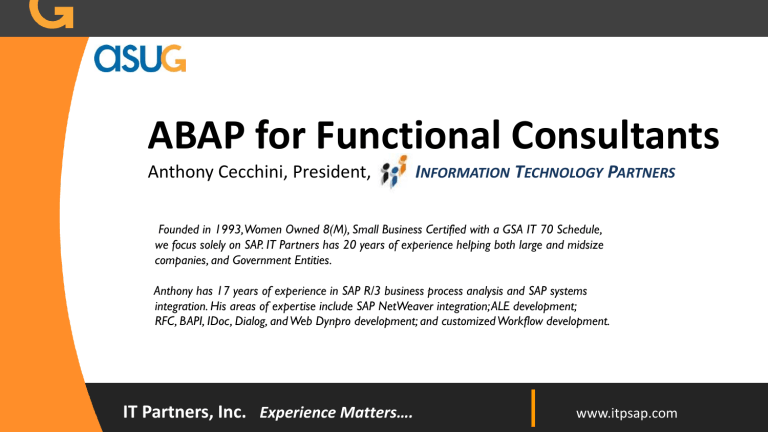 G

asuG

ABAP for Functional Consultants

Anthony Cecchini, President, INFORMATION TECHNOLOGY PARTNERS

Founded in 1993, Women Owned 8(M), Small Business Certified with a GSA IT 70 Schedule, we focus solely on SAP. IT Partners has 20 years of experience helping both large and midsize companies, and Government Entities.

Anthony has 17 years of experience in SAP R/3 business process analysis and SAP systems integration. His areas of expertise include SAP NetWeaver integration; ALE development; RFC, BAPI, IDoc, Dialog, and Web Dynpro development; and customized Workflow development.

IT Partners, Inc. Experience Matters….

www.itpsap.com